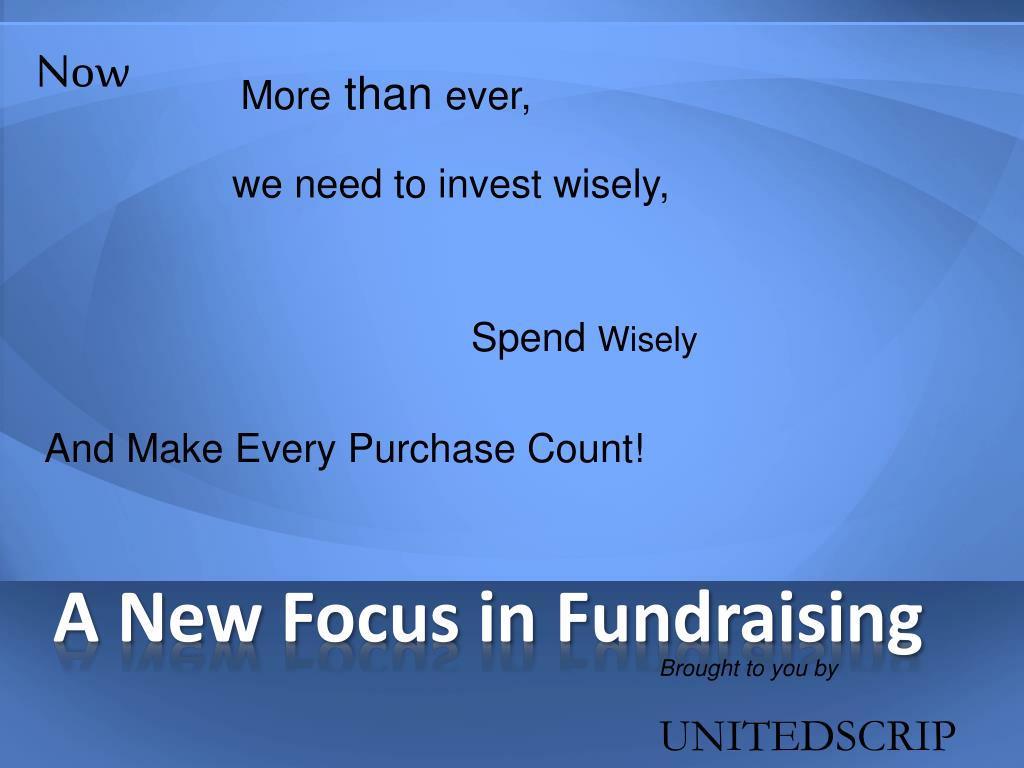 Now

More than ever,

we need to invest wisely,

Spend Wisely

And Make Every Purchase Count!

A New Focus in Fundraising

Brought to you by

UNITEDSCRIP